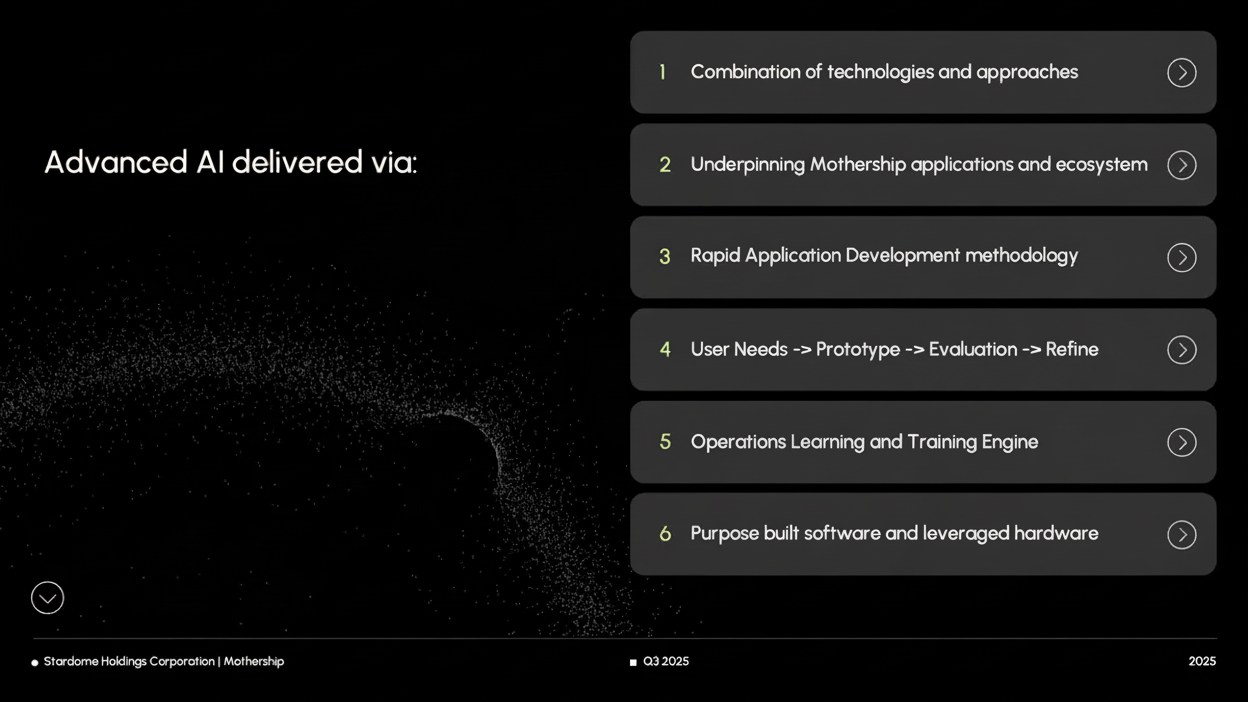 Advanced AI delivered via:

1 Combination of technologies and approaches

2 Underpinning Mothership applications and ecosystem

3 Rapid Application Development methodology

4 User Needs -> Prototype -> Evaluation -> Refine

5 Operations Learning and Training Engine

6 Purpose built software and leveraged hardware

Stardome Holdings Corporation | Mothership

Q3 2025

2025